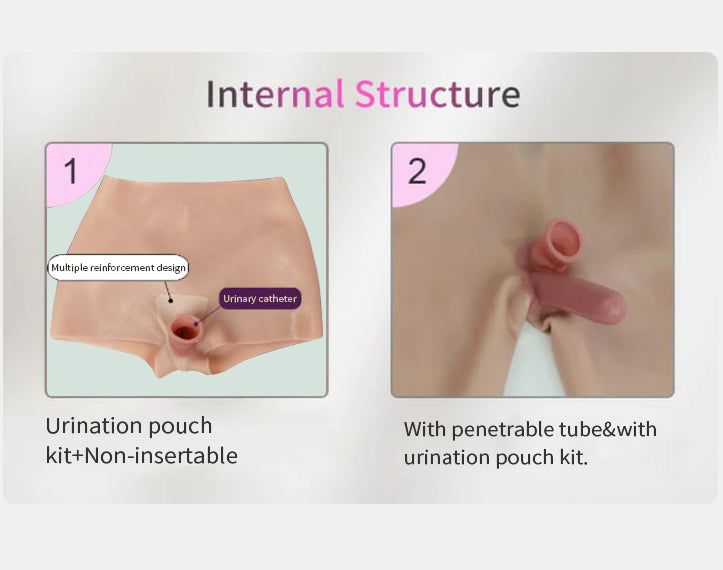 Internal Structure

1

Multiple reinforcement design

Urinary catheter

Urination pouch kit+Non-insertable

2

With penetrable tube&with urination pouch kit.